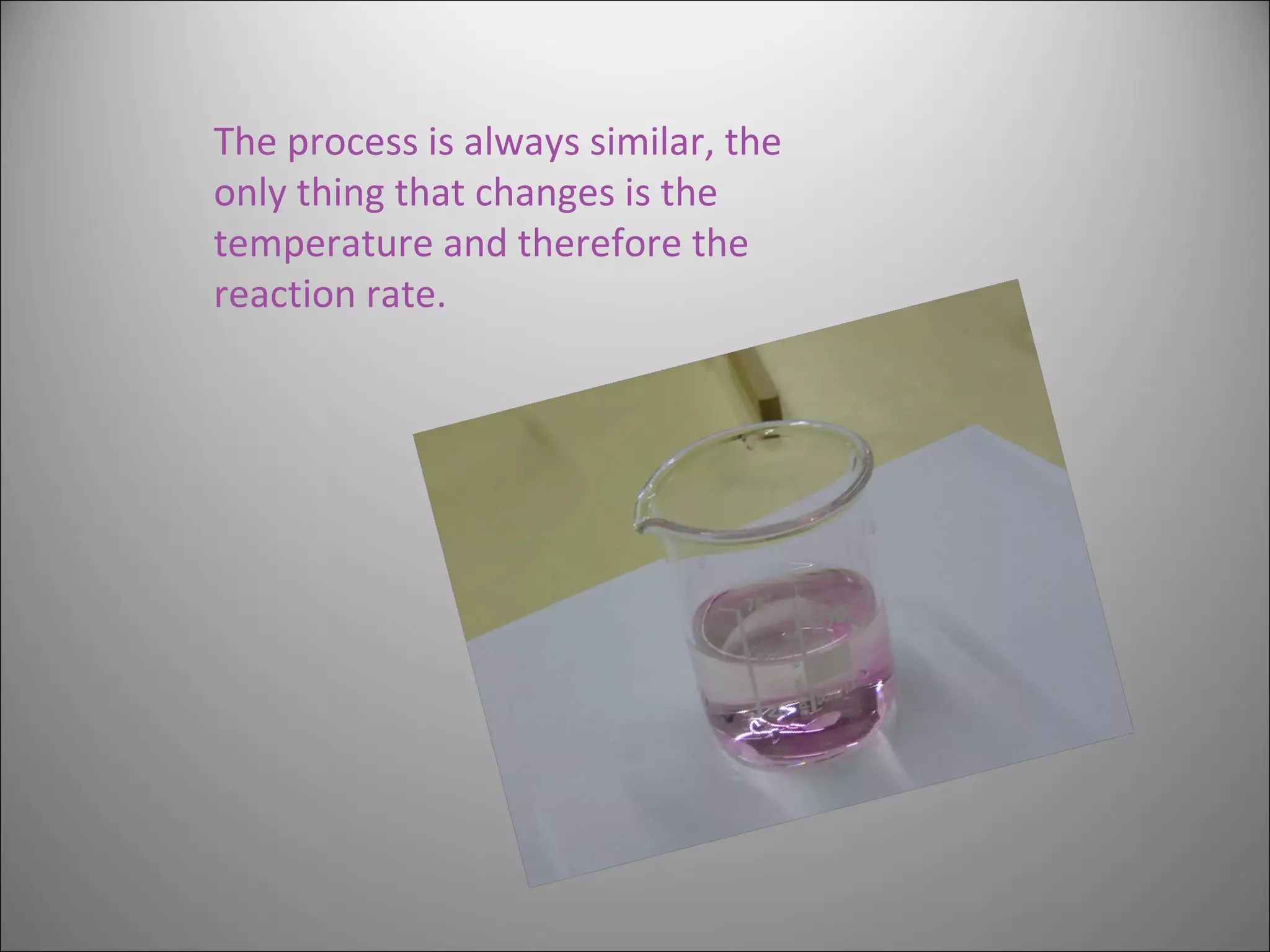 The process is always similar, the only thing that changes is the temperature and therefore the reaction rate.